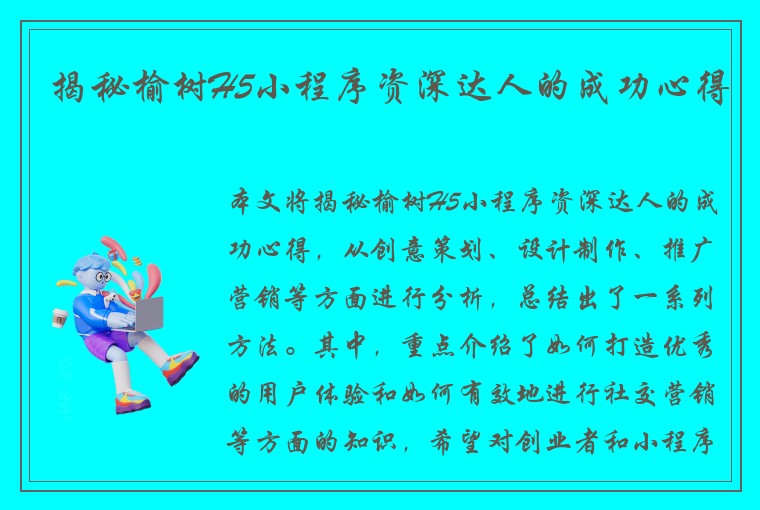 揭秘榆树H5小程序资深达人的成功心得

本文将揭秘榆树H5小程序资深达人的成功心得，从创意策划、设计制作、推广营销等方面进行分析，总结出了一系列方法。其中，重点介绍了如何打造优秀的用户体验和如何有效地进行社交营销等方面的知识，希望对创业者和小程序